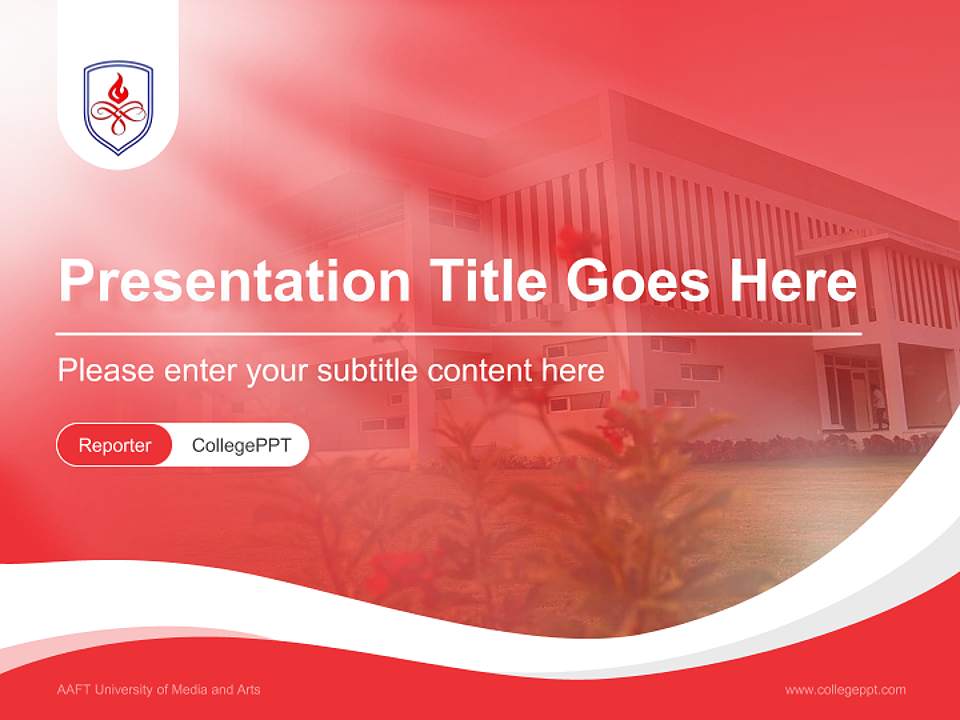 Presentation Title Goes Here

Please enter your subtitle content here

Reporter CollegePPT

AAFT University of Media and Arts

www.collegeppt.com